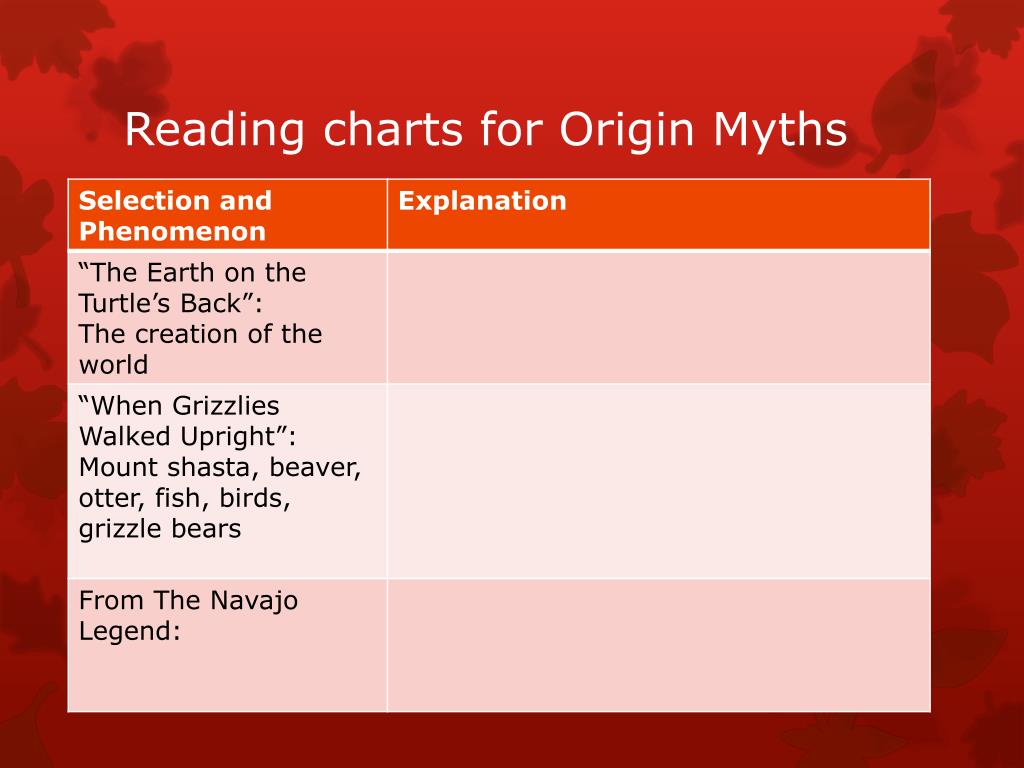 Reading charts for Origin Myths

| Selection and Phenomenon | Explanation |
|---|---|
| “The Earth on the Turtle’s Back”: The creation of the world | |
| “When Grizzlies Walked Upright”: Mount shasta, beaver, otter, fish, birds, grizzle bears | |
| From The Navajo Legend: | |